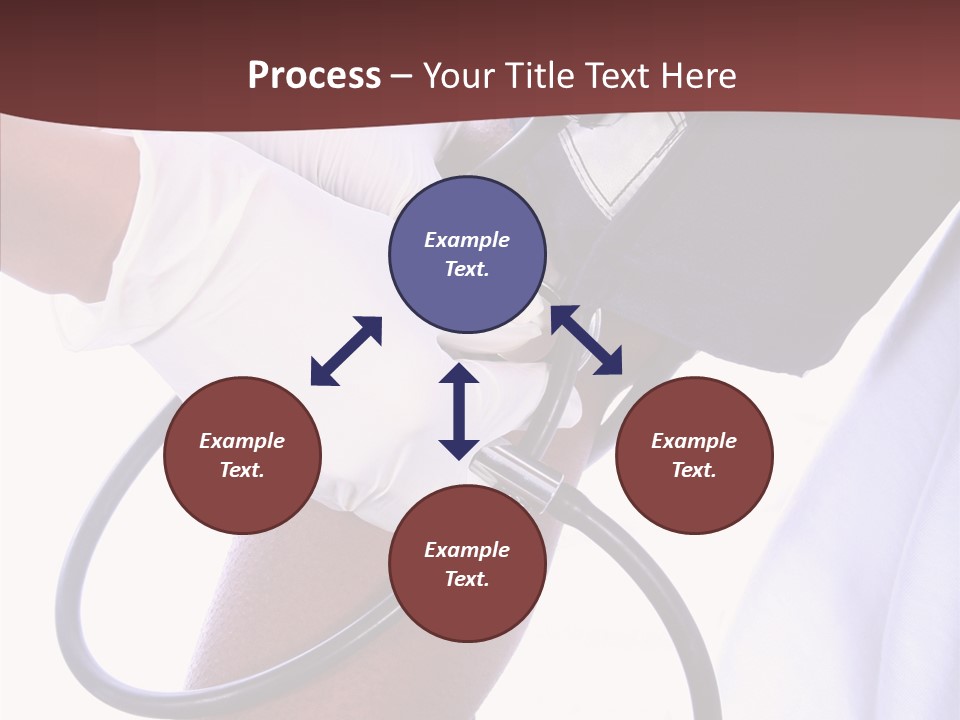 Process – Your Title Text Here

Example Text.

Example Text.

Example Text.

Example Text.